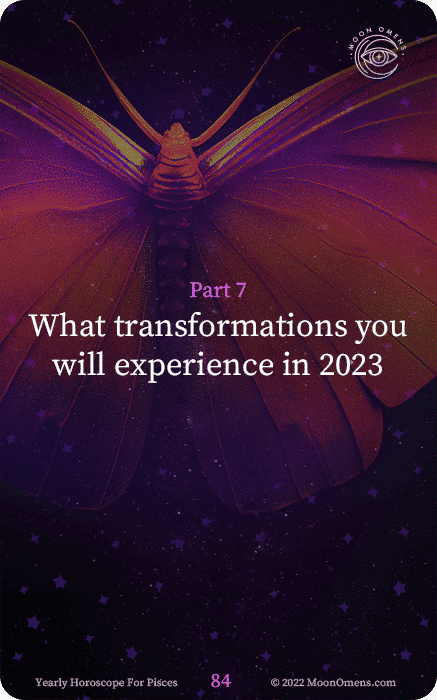 MOON OMENS

Part 7
What transformations you will experience in 2023

Yearly Horoscope For Pisces 84 © 2022 MoonOmens.com